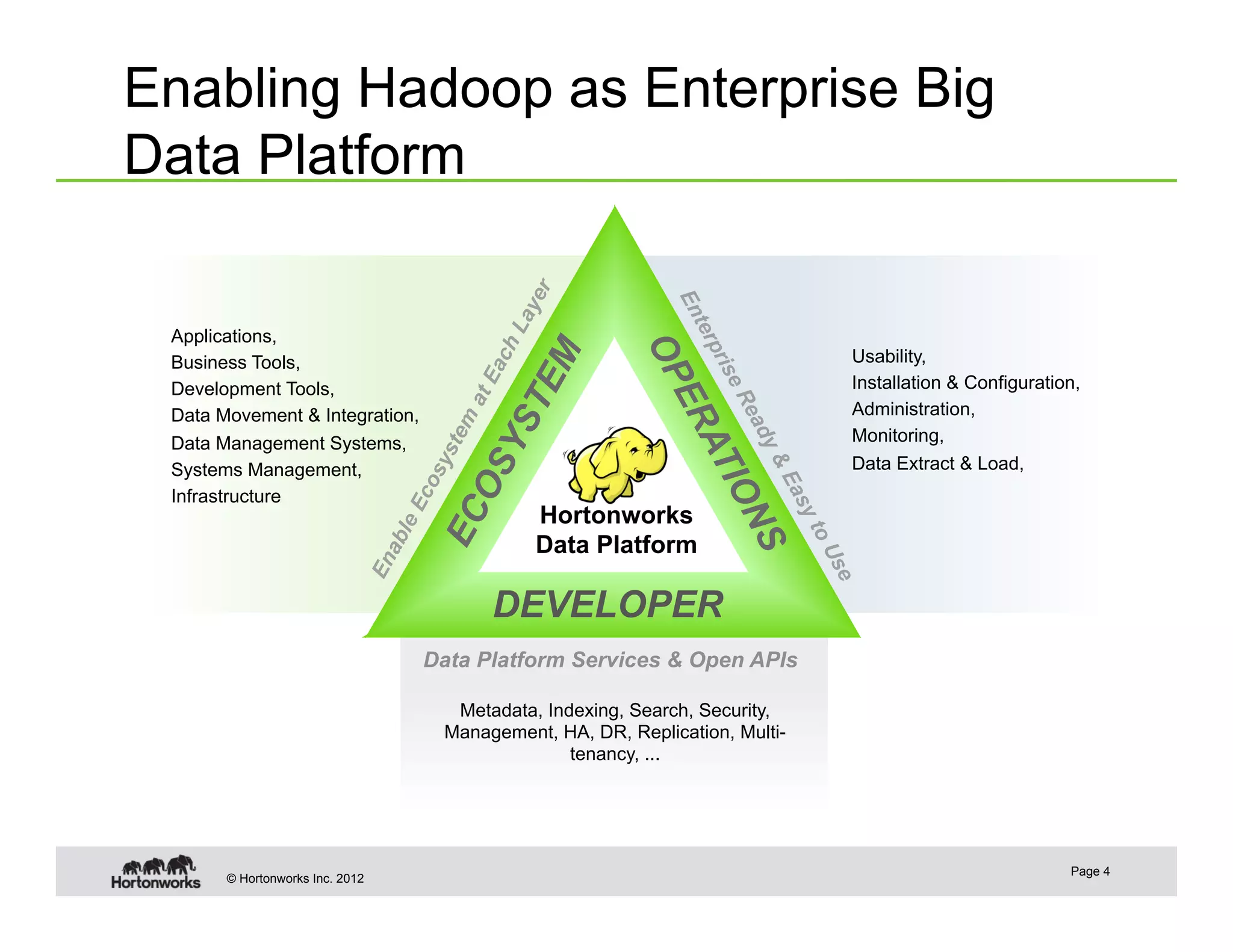 Enabling Hadoop as Enterprise Big Data Platform

Applications,
Business Tools,
Development Tools,
Data Movement & Integration,
Data Management Systems,
Systems Management,
Infrastructure

Enable Ecosystem at Each Layer

ECOSYSTEM

Hortonworks
Data Platform

OPERATIONS

Enterprise Ready & Easy to Use

Usability,
Installation & Configuration,
Administration,
Monitoring,
Data Extract & Load,

DEVELOPER

Data Platform Services & Open APIs

Metadata, Indexing, Search, Security, Management, HA, DR, Replication, Multi-tenancy, ...

Hortonworks

© Hortonworks Inc. 2012

Page 4